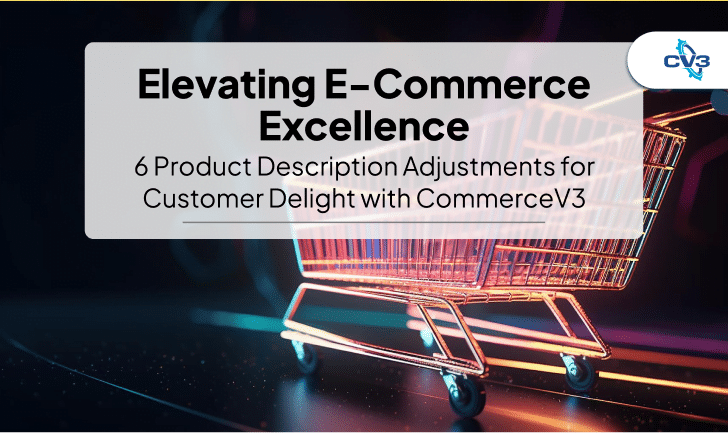 CV3

Elevating E-Commerce Excellence

6 Product Description Adjustments for Customer Delight with CommerceV3